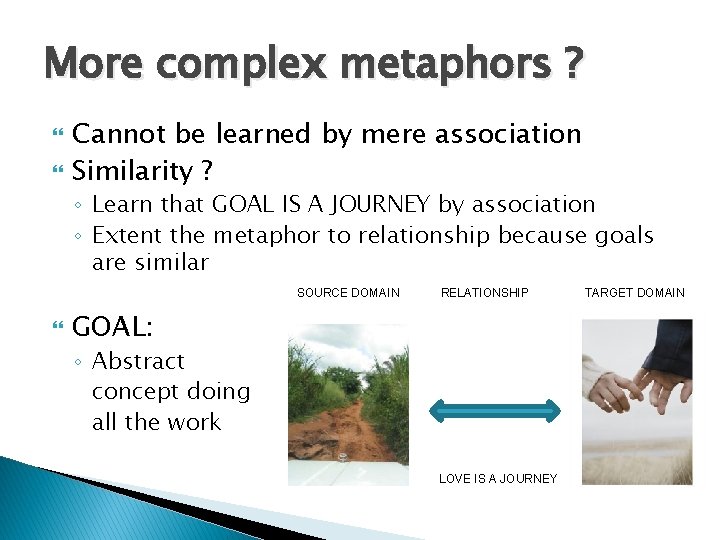 More complex metaphors ?

Cannot be learned by mere association
Similarity ?
◦ Learn that GOAL IS A JOURNEY by association
◦ Extent the metaphor to relationship because goals are similar

SOURCE DOMAIN RELATIONSHIP TARGET DOMAIN

GOAL:
◦ Abstract concept doing all the work

LOVE IS A JOURNEY